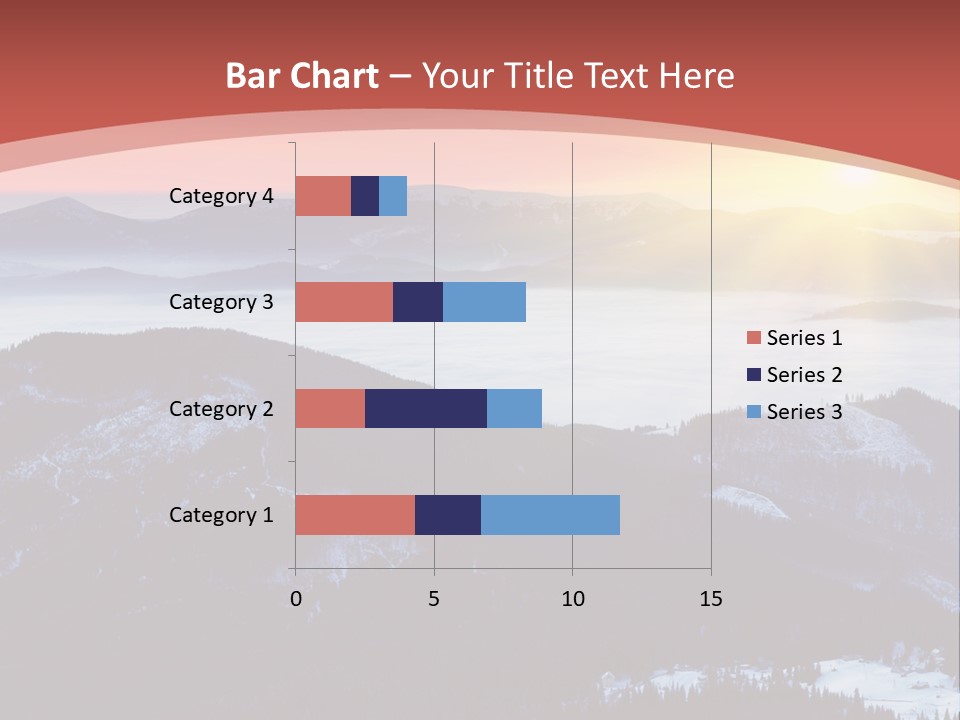 Bar Chart – Your Title Text Here

Category 4
Category 3
Category 2
Category 1

0
5
10
15

Series 1
Series 2
Series 3